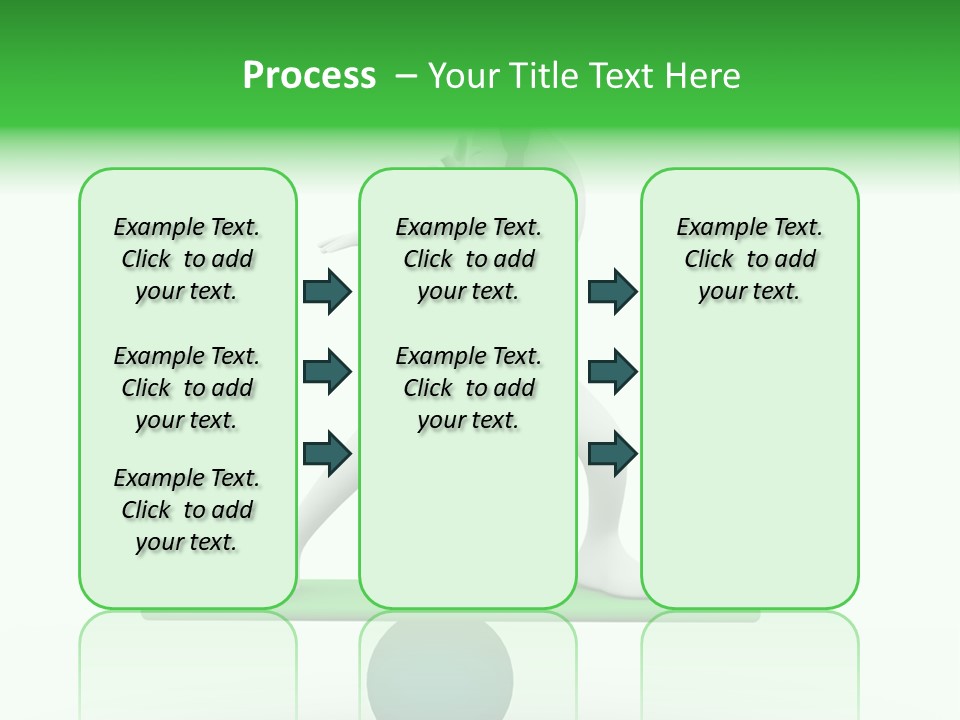 Process – Your Title Text Here

Example Text. Click to add your text.

Example Text. Click to add your text.

Example Text. Click to add your text.

Example Text. Click to add your text.

Example Text. Click to add your text.

Example Text. Click to add your text.